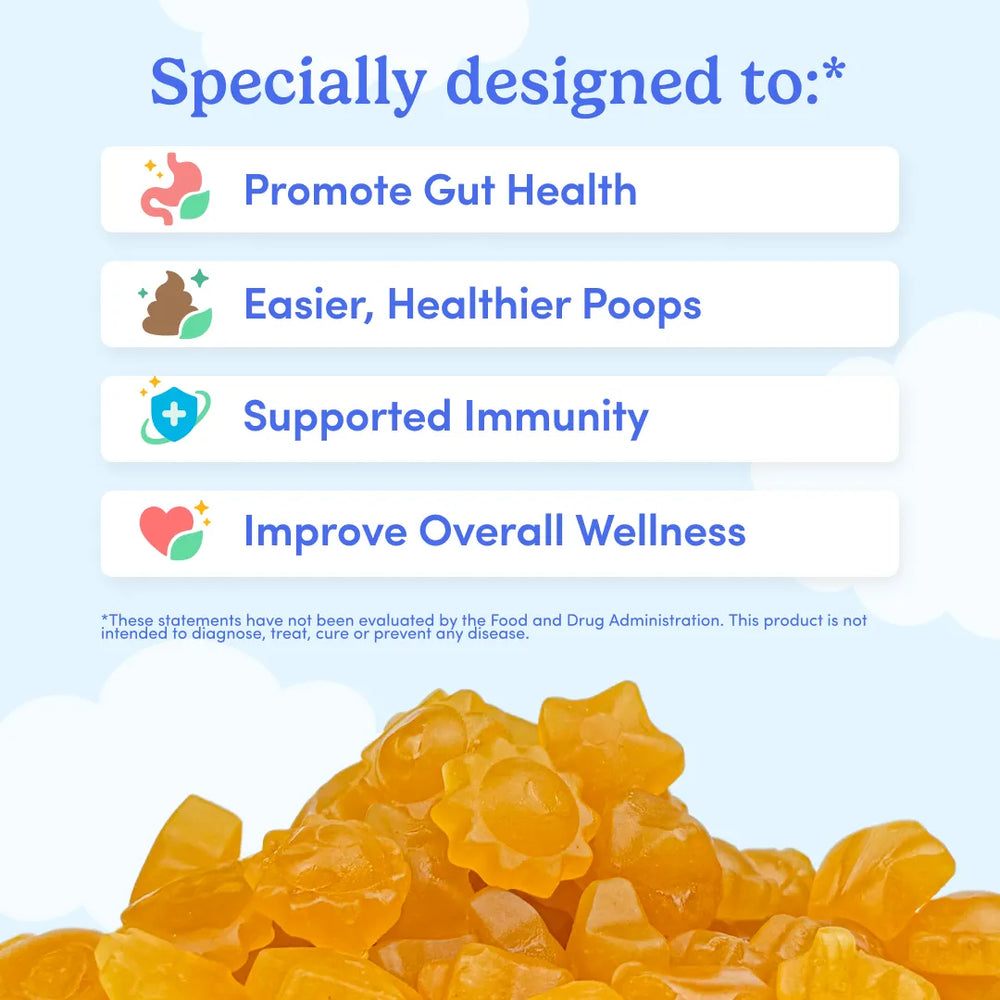 Specially designed to:*

Promote Gut Health

Easier, Healthier Poops

Supported Immunity

Improve Overall Wellness

*These statements have not been evaluated by the Food and Drug Administration. This product is not intended to diagnose, treat, cure or prevent any disease.